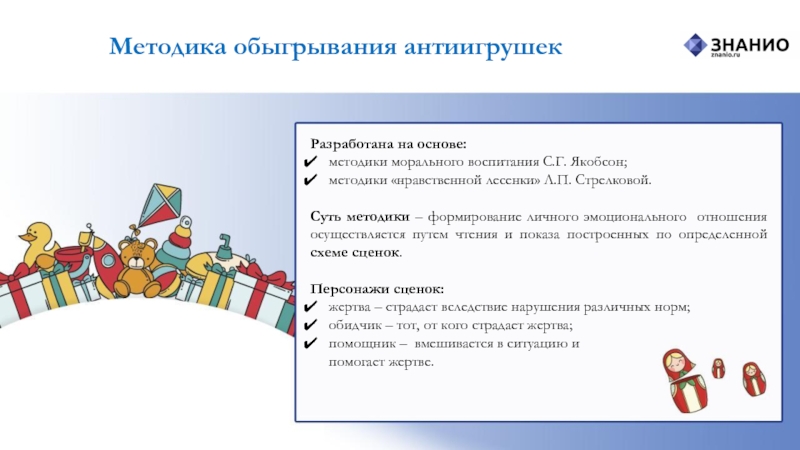 Методика обыгрывания антиигрушек

ЗНАНИО
znanio.ru

Разработана на основе:
✔ методики морального воспитания С.Г. Якобсон;
✔ методики «нравственной лесенки» Л.П. Стрелковой.

Суть методики – формирование личного эмоционального отношения осуществляется путем чтения и показа построенных по определенной схеме сценок.

Персонажи сценок:
✔ жертва – страдает вследствие нарушения различных норм;
✔ обидчик – тот, от кого страдает жертва;
✔ помощник – вмешивается в ситуацию и помогает жертве.